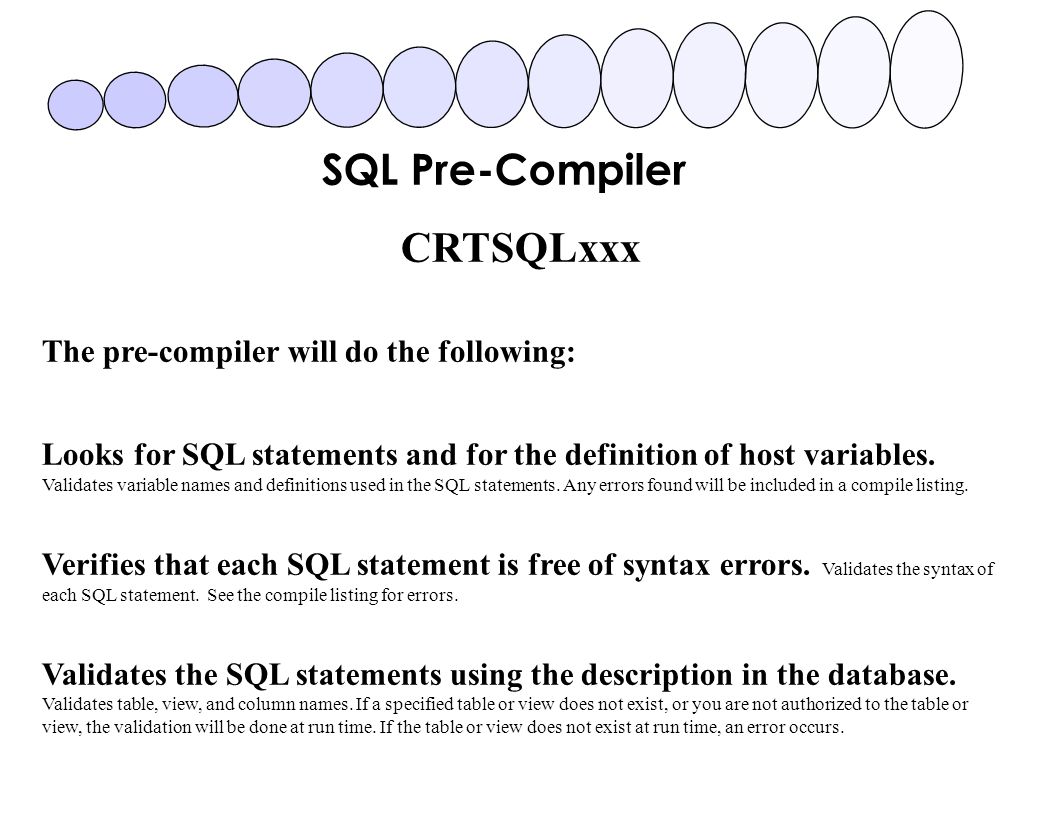 SQL Pre-Compiler

CRTSQLxxx

The pre-compiler will do the following:

Looks for SQL statements and for the definition of host variables. Validates variable names and definitions used in the SQL statements. Any errors found will be included in a compile listing.

Verifies that each SQL statement is free of syntax errors. Validates the syntax of each SQL statement. See the compile listing for errors.

Validates the SQL statements using the description in the database. Validates table, view, and column names. If a specified table or view does not exist, or you are not authorized to the table or view, the validation will be done at run time. If the table or view does not exist at run time, an error occurs.